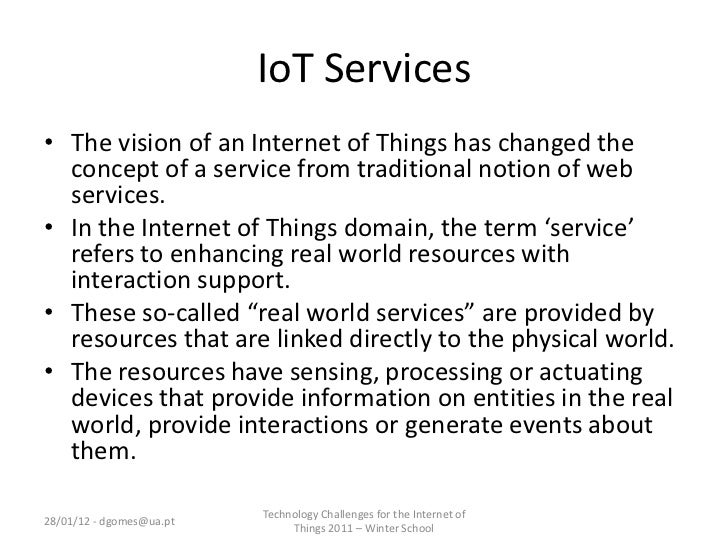 IoT Services

• The vision of an Internet of Things has changed the concept of a service from traditional notion of web services.
• In the Internet of Things domain, the term ‘service’ refers to enhancing real world resources with interaction support.
• These so-called “real world services” are provided by resources that are linked directly to the physical world.
• The resources have sensing, processing or actuating devices that provide information on entities in the real world, provide interactions or generate events about them.

28/01/12 - dgomes@ua.pt

Technology Challenges for the Internet of Things 2011 – Winter School